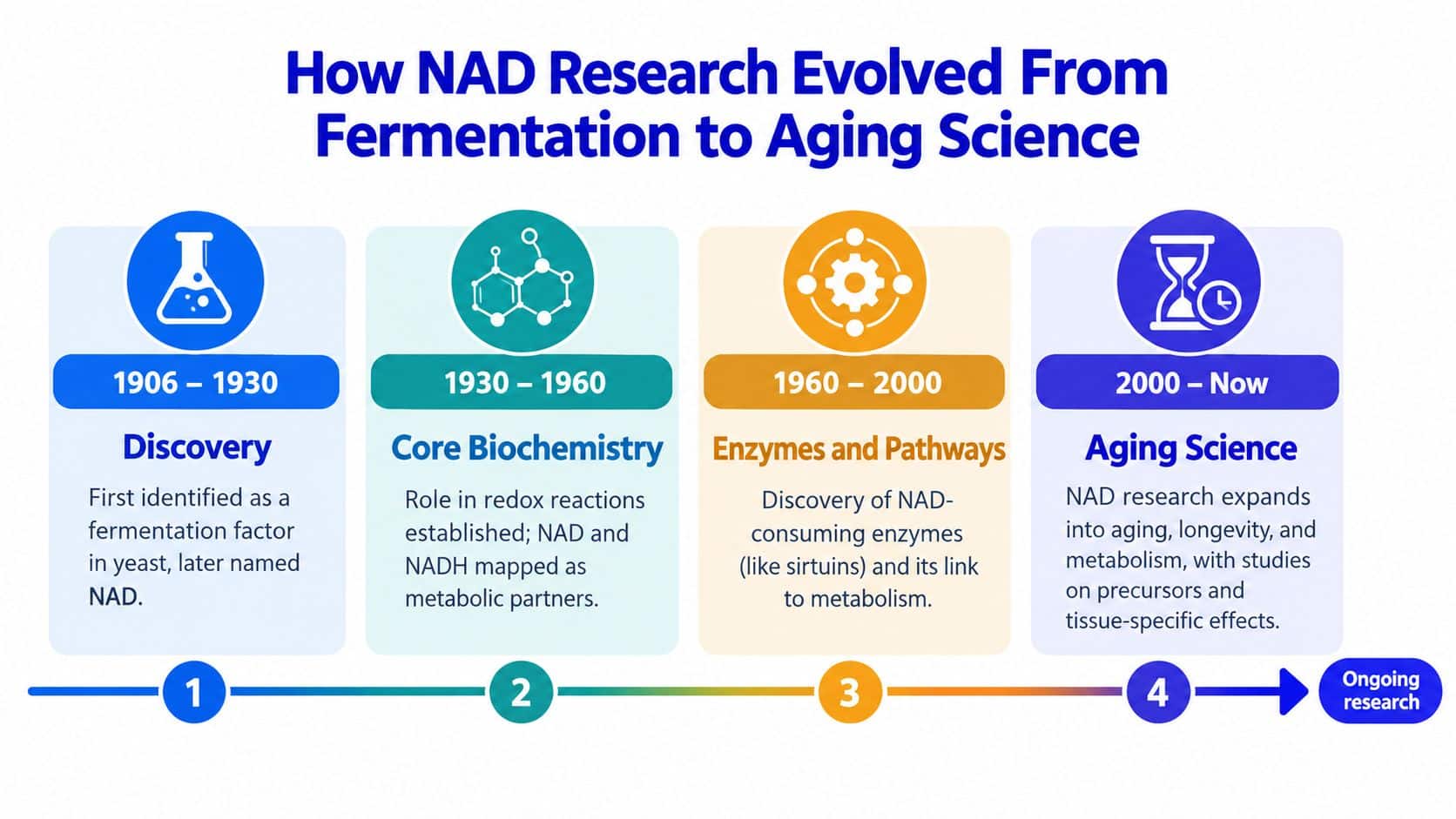 How NAD Research Evolved From Fermentation to Aging Science

1906 – 1930

Discovery

First identified as a fermentation factor in yeast, later named NAD.

1930 – 1960

Core Biochemistry

Role in redox reactions established; NAD and NADH mapped as metabolic partners.

1960 – 2000

Enzymes and Pathways

Discovery of NAD-consuming enzymes (like sirtuins) and its link to metabolism.

2000 – Now

Aging Science

NAD research expands into aging, longevity, and metabolism, with studies on precursors and tissue-specific effects.

1

2

3

4

Ongoing research